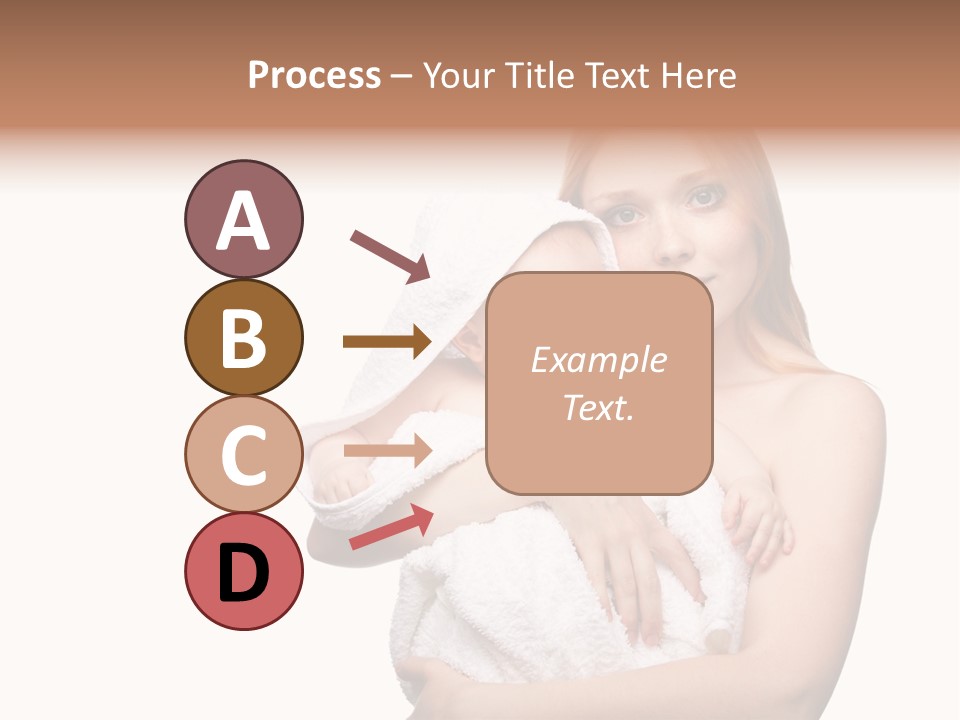 Process – Your Title Text Here

A

B

C

D

Example Text.